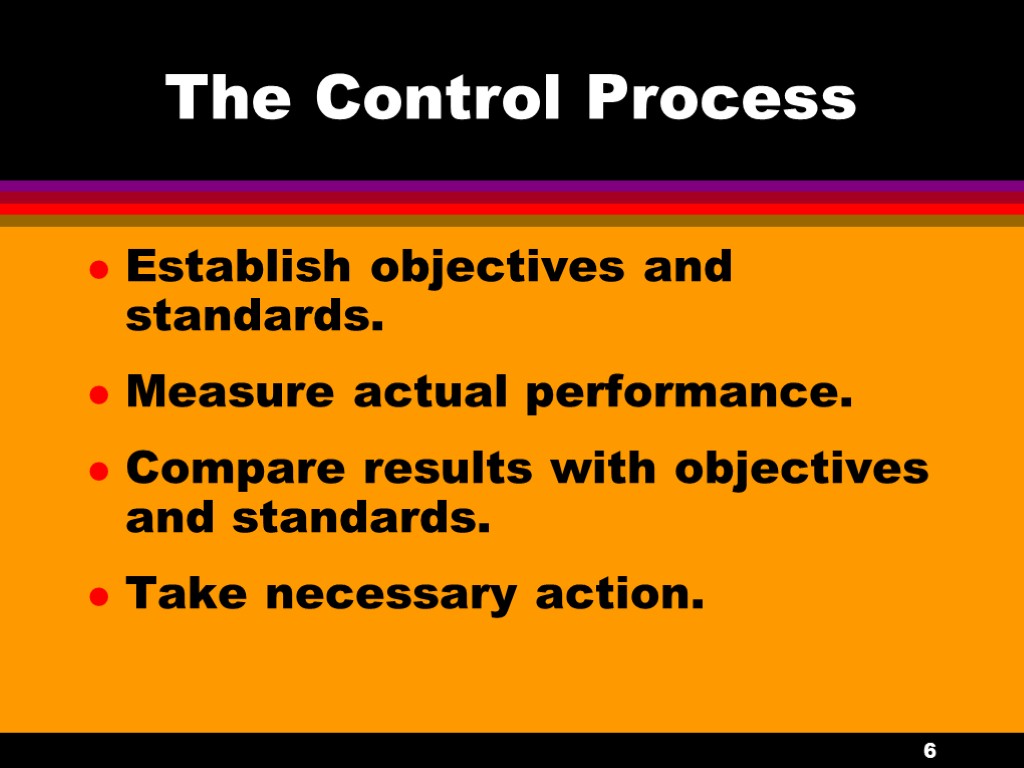 The Control Process

- Establish objectives and standards.
- Measure actual performance.
- Compare results with objectives and standards.
- Take necessary action.

6